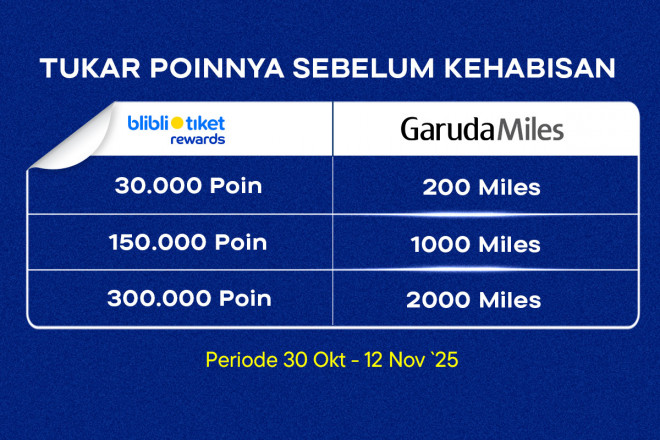 TUKAR POINNYA SEBELUM KEHABISAN

| blibli tiket rewards | GarudaMiles |
|---|---|
| 30.000 Poin | 200 Miles |
| 150.000 Poin | 1000 Miles |
| 300.000 Poin | 2000 Miles |

Periode 30 Okt - 12 Nov `25